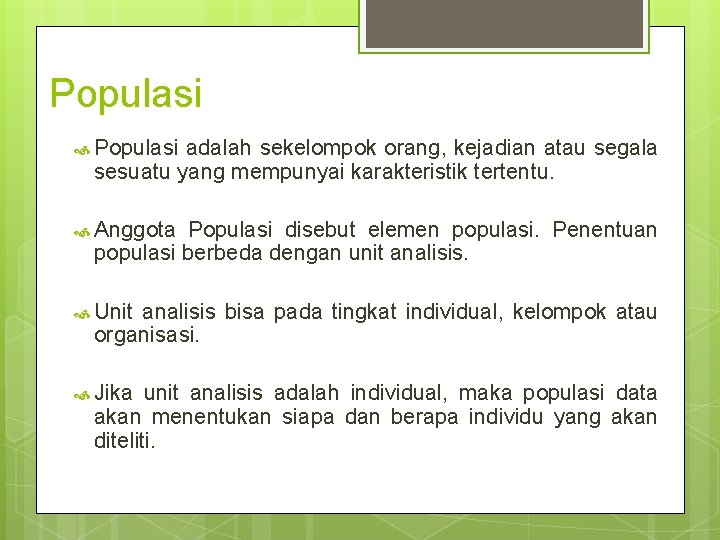 Populasi

Populasi adalah sekelompok orang, kejadian atau segala sesuatu yang mempunyai karakteristik tertentu.

Anggota Populasi disebut elemen populasi. Penentuan populasi berbeda dengan unit analisis.

Unit analisis bisa pada tingkat individual, kelompok atau organisasi.

Jika unit analisis adalah individual, maka populasi data akan menentukan siapa dan berapa individu yang akan diteliti.